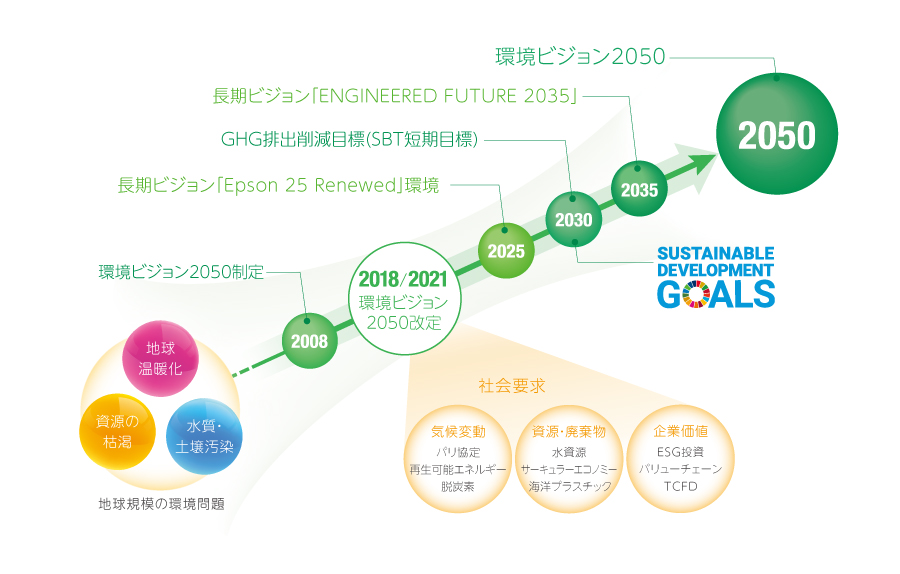 環境ビジョン2050

長期ビジョン「ENGINEERED FUTURE 2035」

GHG排出削減目標(SBT短期目標)

長期ビジョン「Epson 25 Renewed」環境

環境ビジョン2050制定

2050

2035

2030

2025

2018/2021
環境ビジョン
2050改定

2008

SUSTAINABLE DEVELOPMENT GOALS

地球温暖化

資源の枯渇

水質・土壌汚染

地球規模の環境問題

社会要求

気候変動
パリ協定
再生可能エネルギー
脱炭素

資源・廃棄物
水資源
サーキュラーエコノミー
海洋プラスチック

企業価値
ESG投資
バリューチェーン
TCFD